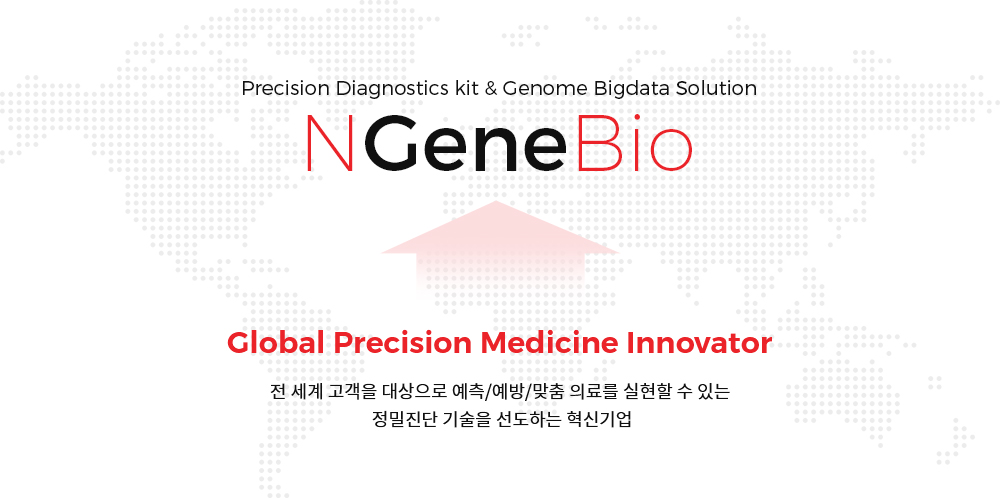 Precision Diagnostics kit & Genome Bigdata Solution

NGeneBio

Global Precision Medicine Innovator

전 세계 고객을 대상으로 예측/예방/맞춤 의료를 실현할 수 있는 정밀진단 기술을 선도하는 혁신기업